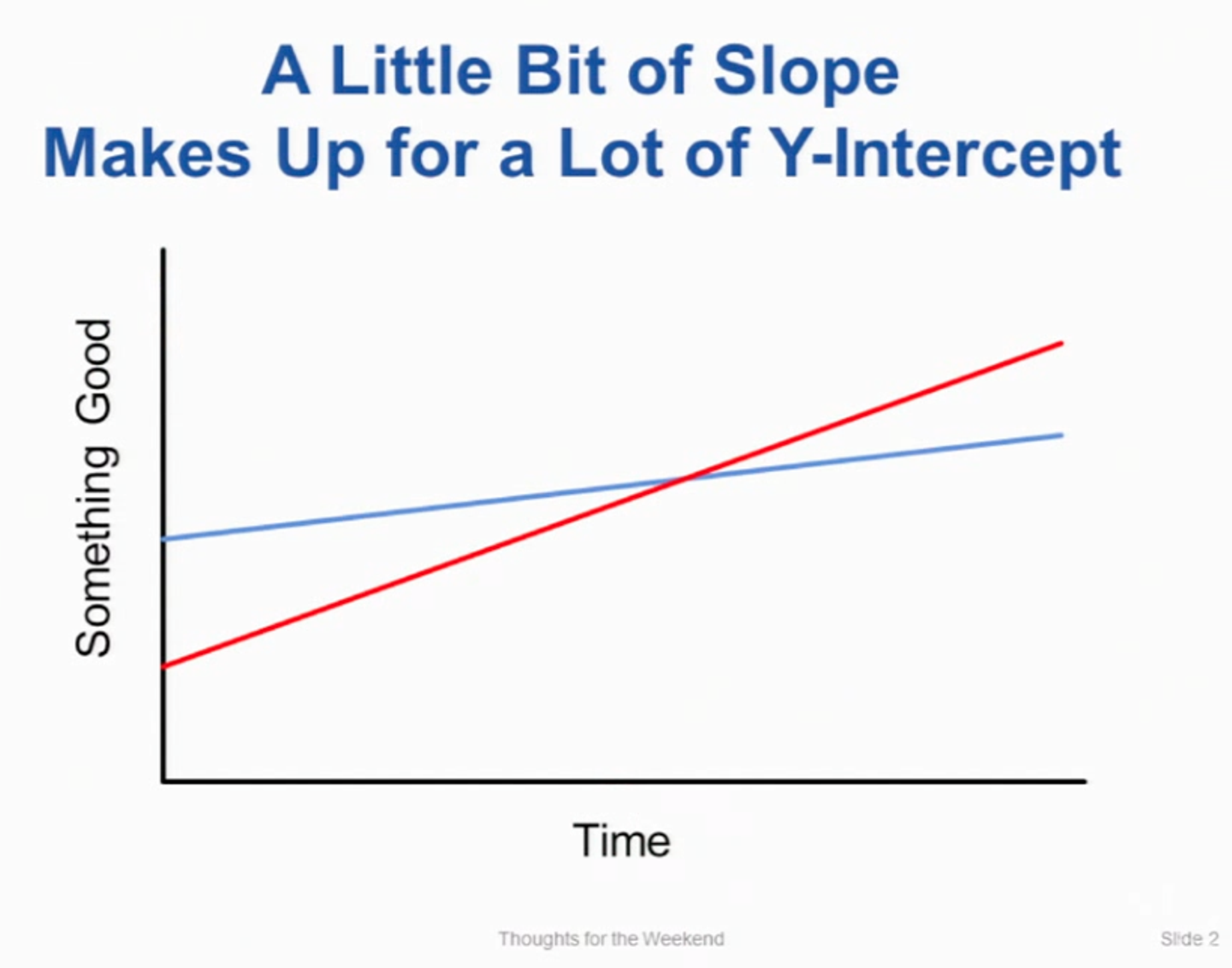 A Little Bit of Slope
Makes Up for a Lot of Y-Intercept

Something Good

Time

Thoughts for the Weekend

Slide 2